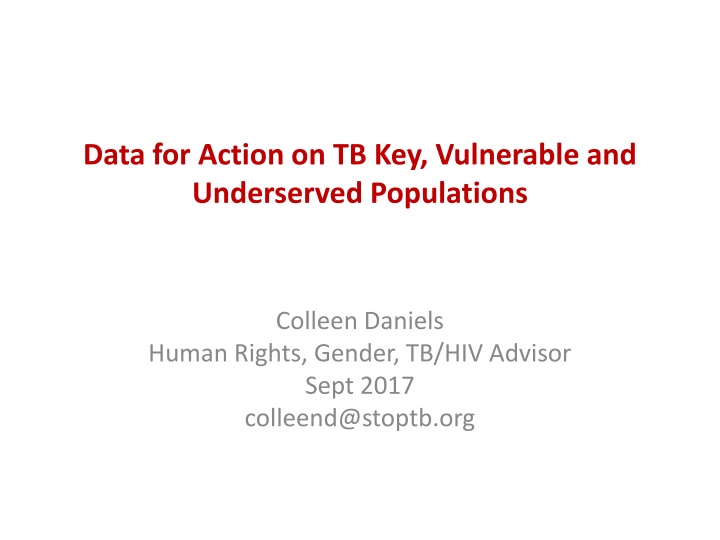 Data for Action on TB Key, Vulnerable and Underserved Populations

Colleen Daniels
Human Rights, Gender, TB/HIV Advisor
Sept 2017
colleend@stoptb.org